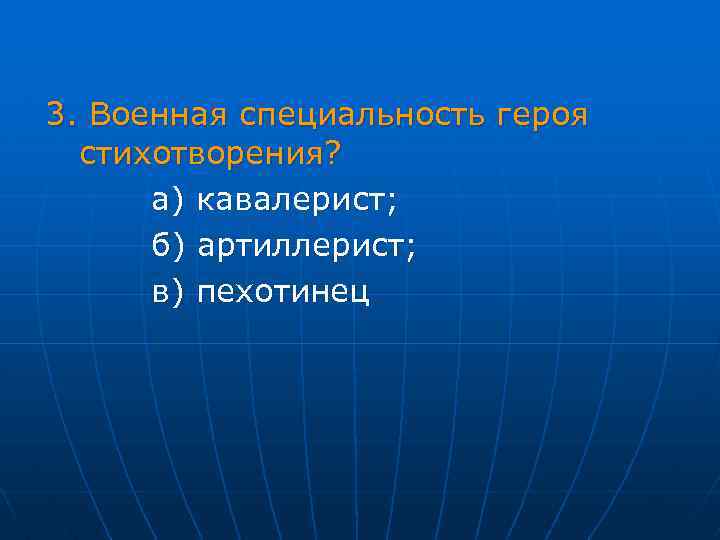 3. Военная специальность героя стихотворения?

а) кавалерист;

б) артиллерист;

в) пехотинец